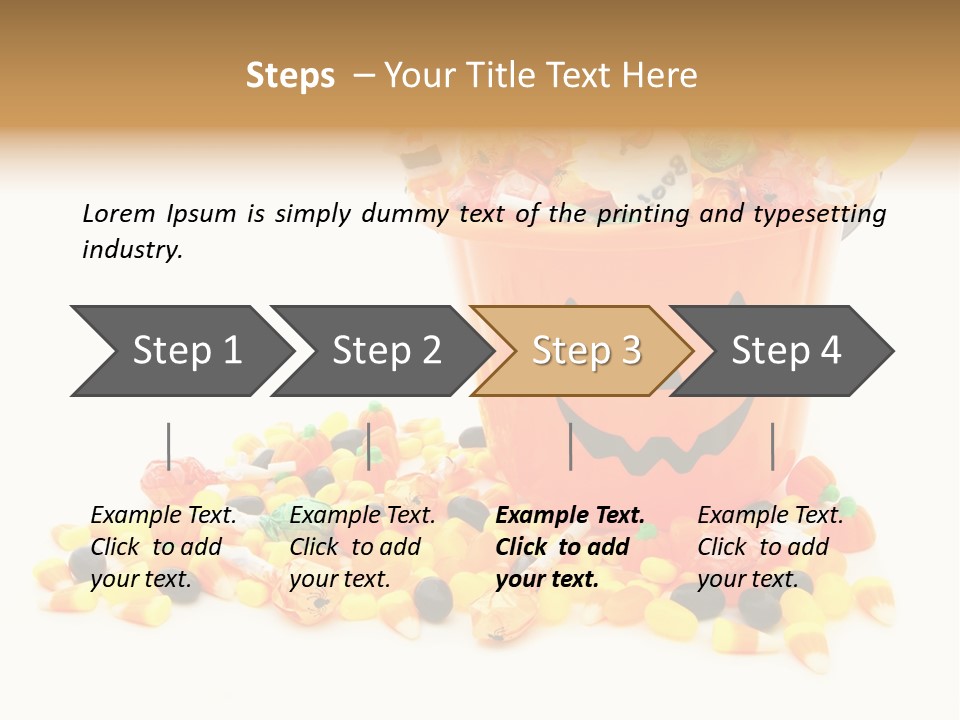 Steps – Your Title Text Here

Lorem Ipsum is simply dummy text of the printing and typesetting industry.

Step 1

Step 2

Step 3

Step 4

Example Text. Click to add your text.

Example Text. Click to add your text.

Example Text. Click to add your text.

Example Text. Click to add your text.